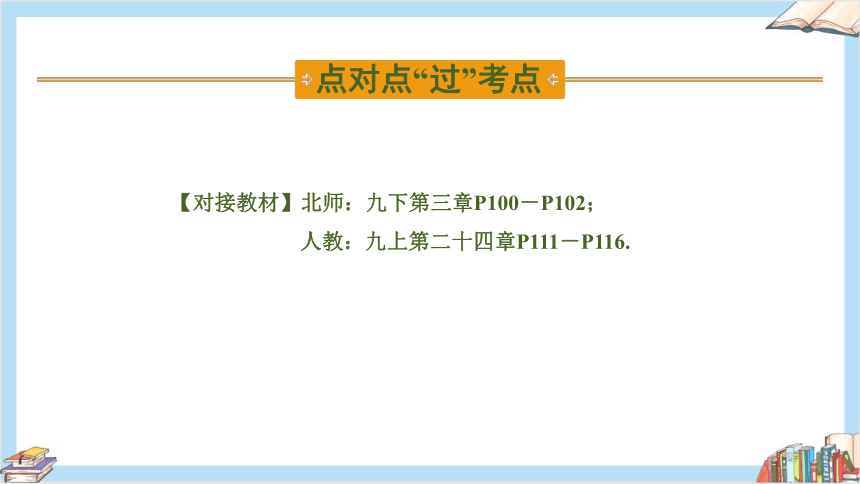 点对点“过”考点

【对接教材】北师：九下第三章P100－P102；
人教：九上第二十四章P111－P116.